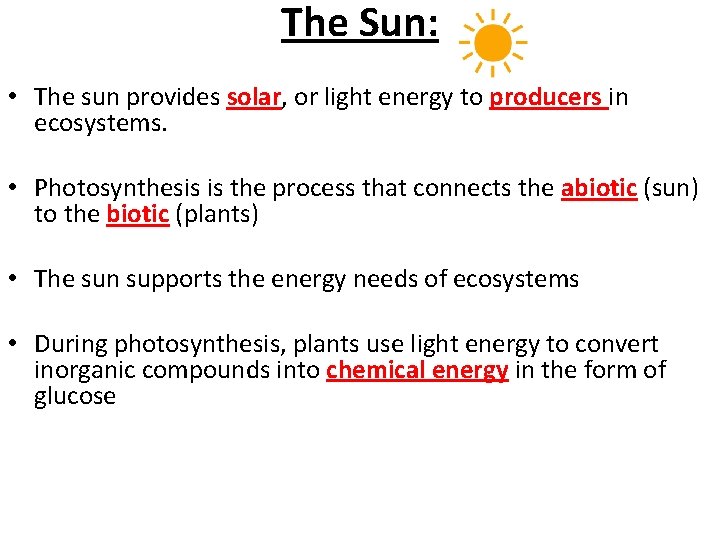 The Sun:

• The sun provides solar, or light energy to producers in ecosystems.

• Photosynthesis is the process that connects the abiotic (sun) to the biotic (plants)

• The sun supports the energy needs of ecosystems

• During photosynthesis, plants use light energy to convert inorganic compounds into chemical energy in the form of glucose